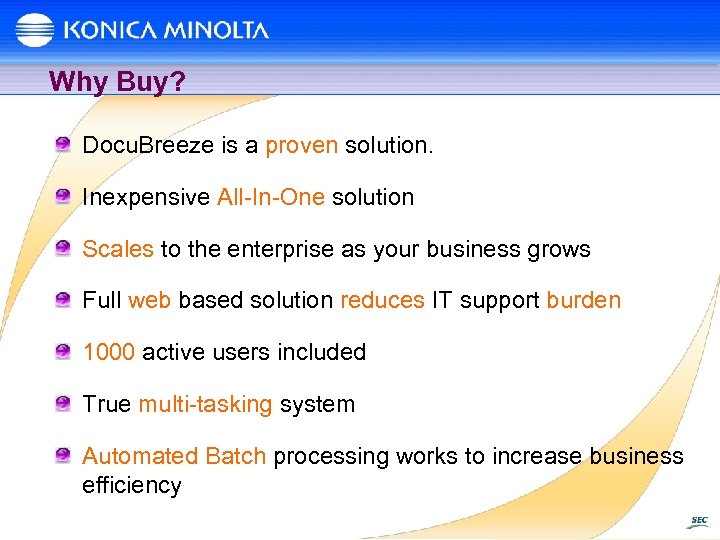 KONICA MINOLTA

Why Buy?

DocuBreeze is a proven solution.

Inexpensive All-In-One solution

Scales to the enterprise as your business grows

Full web based solution reduces IT support burden

1000 active users included

True multi-tasking system

Automated Batch processing works to increase business efficiency

SEC